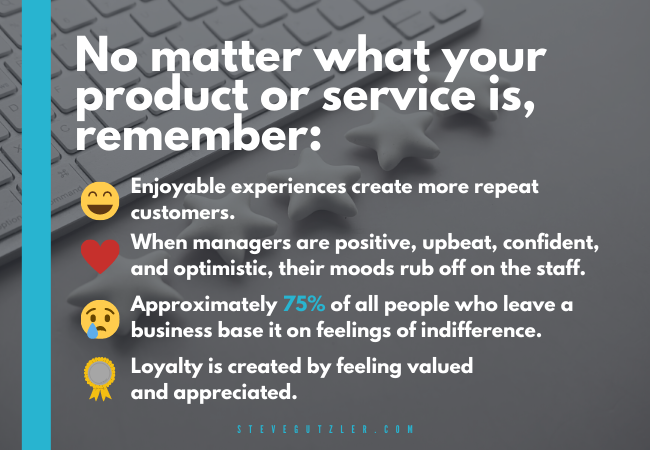 No matter what your product or service is, remember:

Enjoyable experiences create more repeat customers.

When managers are positive, upbeat, confident, and optimistic, their moods rub off on the staff.

Approximately 75% of all people who leave a business base it on feelings of indifference.

Loyalty is created by feeling valued and appreciated.

STEVEGUTZLER.COM